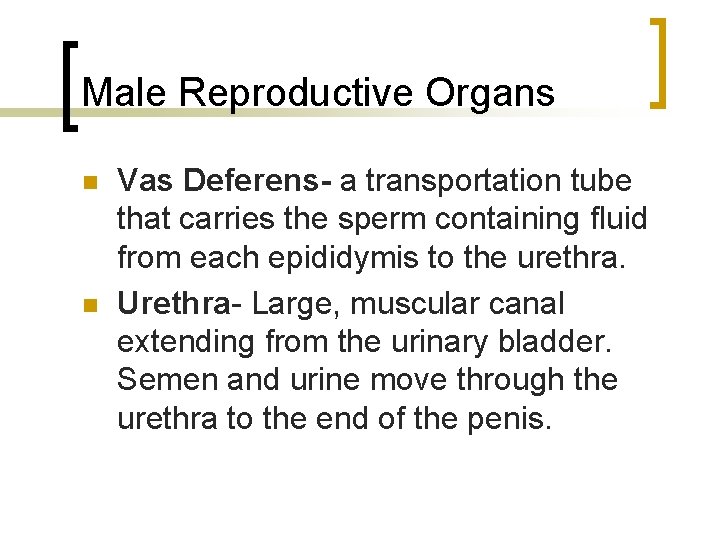 Male Reproductive Organs

Vas Deferens- a transportation tube that carries the sperm containing fluid from each epididymis to the urethra.

Urethra- Large, muscular canal extending from the urinary bladder. Semen and urine move through the urethra to the end of the penis.